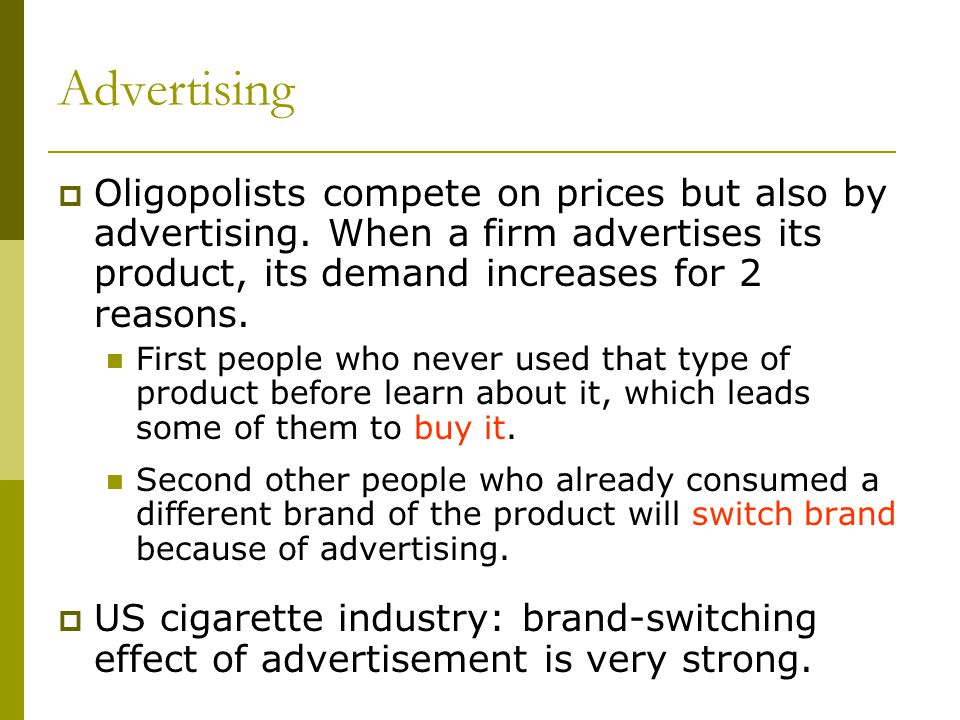 Advertising

Oligopolists compete on prices but also by advertising. When a firm advertises its product, its demand increases for 2 reasons.

First people who never used that type of product before learn about it, which leads some of them to buy it.

Second other people who already consumed a different brand of the product will switch brand because of advertising.

US cigarette industry: brand-switching effect of advertisement is very strong.